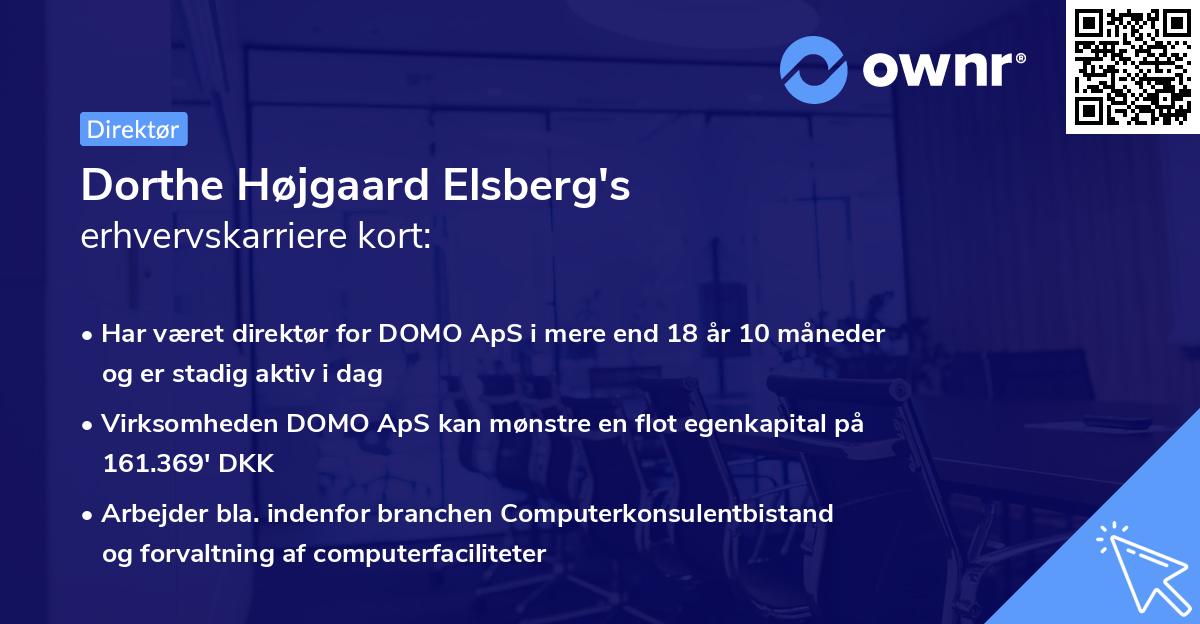 ownr®

Direktør

Dorthe Højgaard Elsberg's
erhvervskarriere kort:

• Har været direktør for DOMO ApS i mere end 18 år 10 måneder og er stadig aktiv i dag

• Virksomheden DOMO ApS kan mønstre en flot egenkapital på 161.369' DKK

• Arbejder bla. indenfor branchen Computerkonsulentbistand og forvaltning af computerfaciliteter